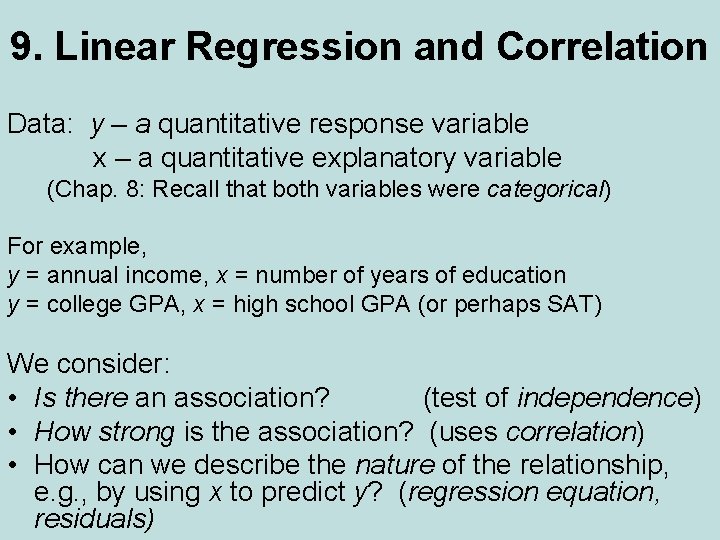 9. Linear Regression and Correlation

Data: y – a quantitative response variable
x – a quantitative explanatory variable
(Chap. 8: Recall that both variables were categorical)

For example,
y = annual income, x = number of years of education
y = college GPA, x = high school GPA (or perhaps SAT)

We consider:
• Is there an association? (test of independence)
• How strong is the association? (uses correlation)
• How can we describe the nature of the relationship, e.g., by using x to predict y? (regression equation, residuals)